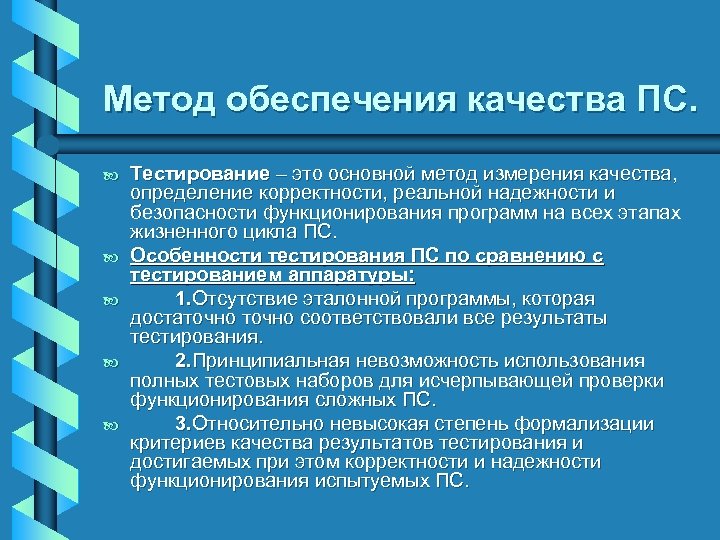 Метод обеспечения качества ПС.

Тестирование – это основной метод измерения качества, определение корректности, реальной надежности и безопасности функционирования программ на всех этапах жизненного цикла ПС.

Особенности тестирования ПС по сравнению с тестированием аппаратуры:

1.Отсутствие эталонной программы, которая достаточно точно соответствовали все результаты тестирования.

2.Принципиальная невозможность использования полных тестовых наборов для исчерпывающей проверки функционирования сложных ПС.

3.Относительно невысокая степень формализации критериев качества результатов тестирования и достигаемых при этом корректности и надежности функционирования испытуемых ПС.